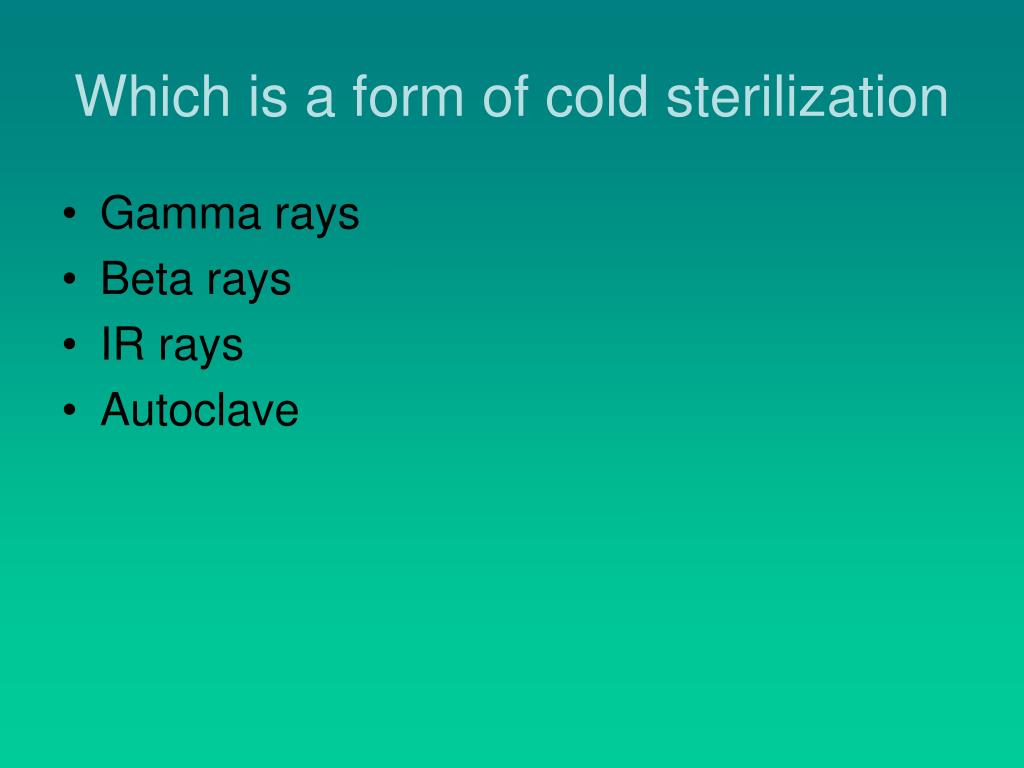 Which is a form of cold sterilization

• Gamma rays
• Beta rays
• IR rays
• Autoclave